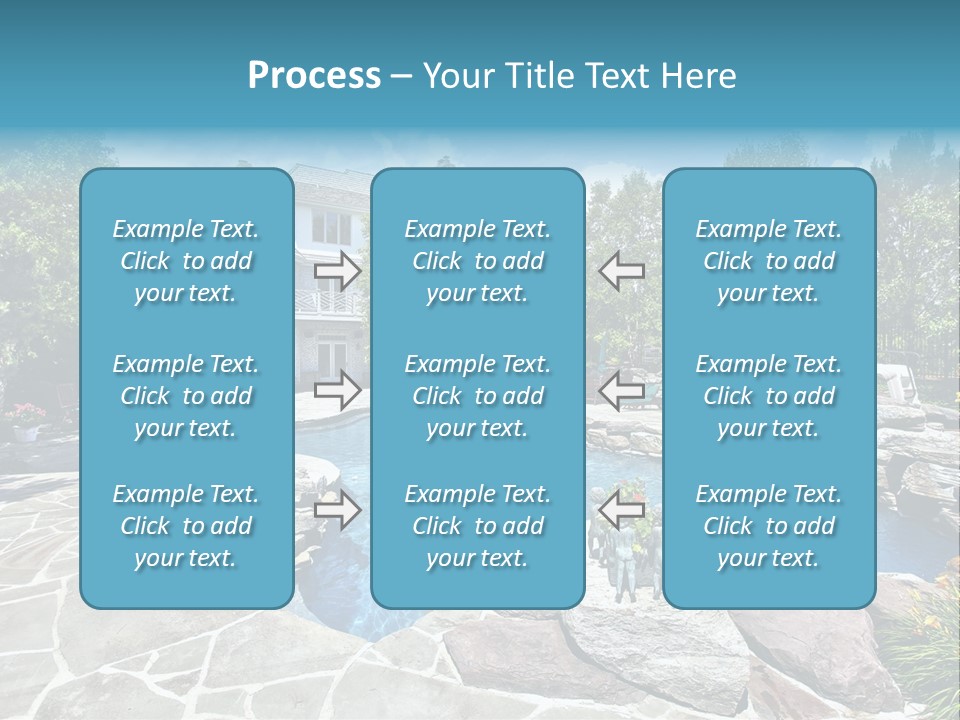 Process – Your Title Text Here

Example Text. Click to add your text.

Example Text. Click to add your text.

Example Text. Click to add your text.

Example Text. Click to add your text.

Example Text. Click to add your text.

Example Text. Click to add your text.

Example Text. Click to add your text.

Example Text. Click to add your text.

Example Text. Click to add your text.